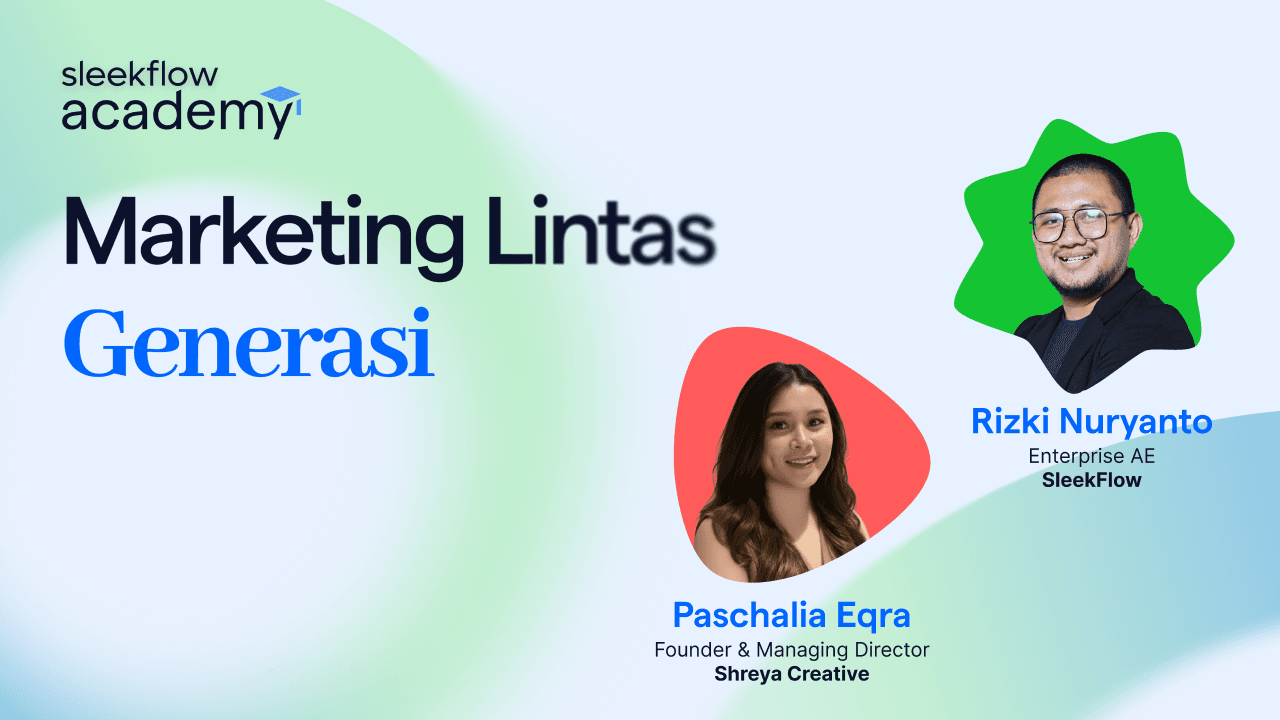 sleekflow academy

Marketing Lintas Generasi

Rizki Nuryanto
Enterprise AE
SleekFlow

Paschalia Eqra
Founder & Managing Director
Shreya Creative